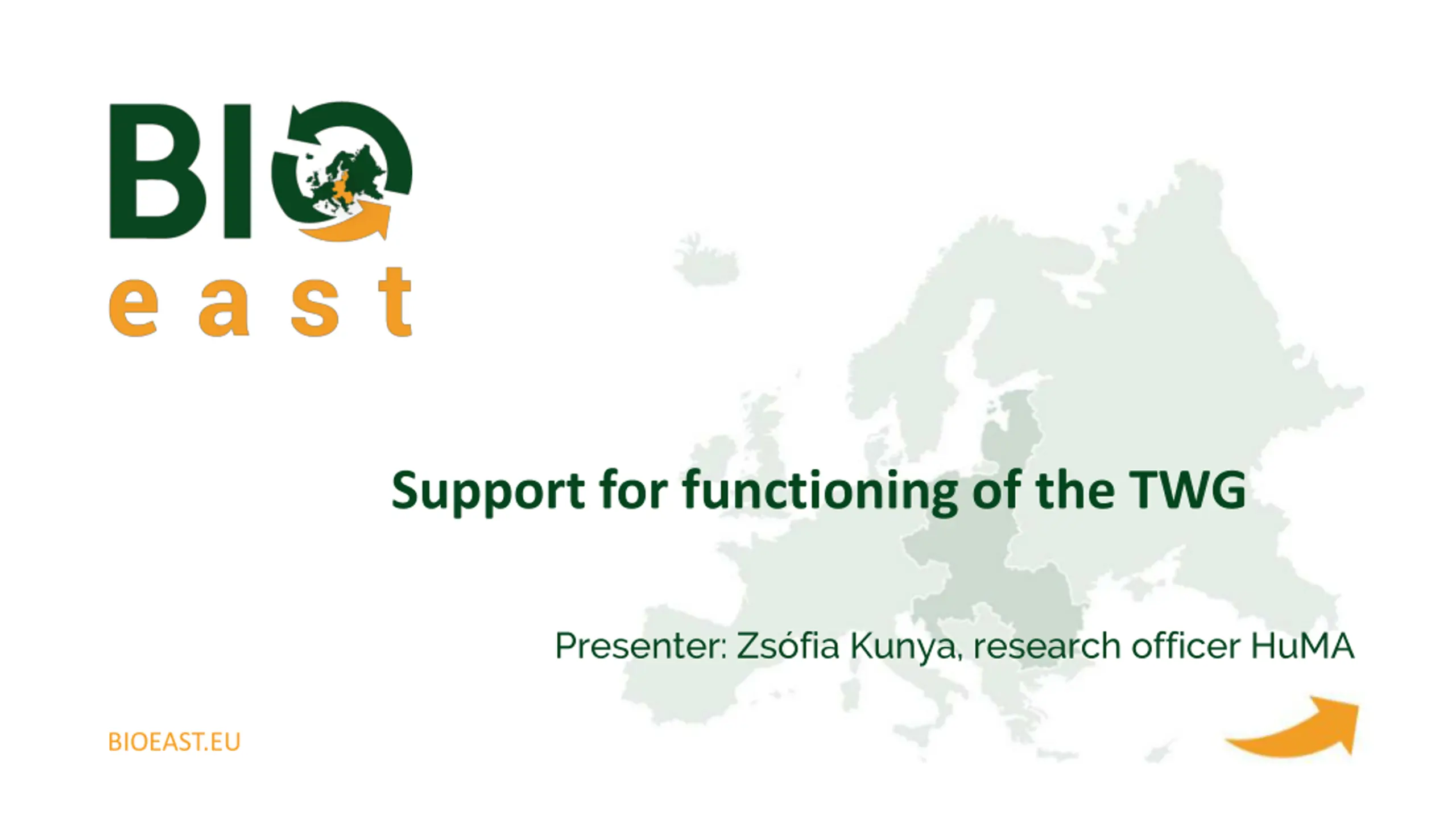 BIO
east

Support for functioning of the TWG

Presenter: Zsófia Kunya, research officer HuMA

BIOEAST.EU